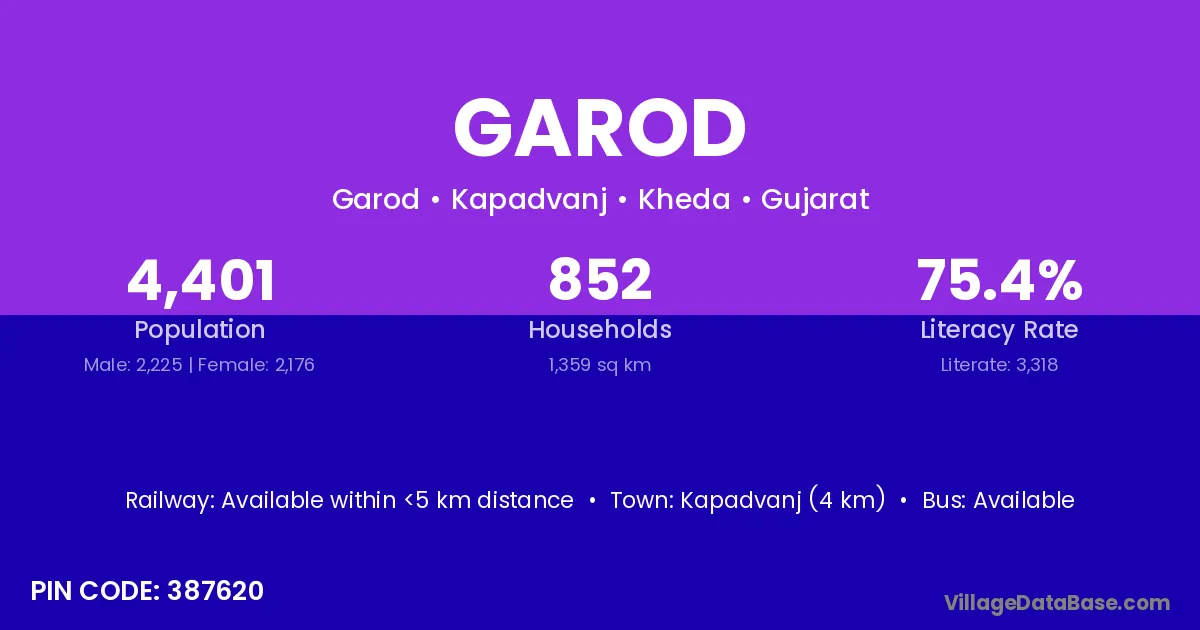 GAROD

Garod • Kapadvanj • Kheda • Gujarat

4,401
Population
Male: 2,225 | Female: 2,176

852
Households
1,359 sq km

75.4%
Literacy Rate
Literate: 3,318

Railway: Available within <5 km distance • Town: Kapadvanj (4 km) • Bus: Available

PIN CODE: 387620

VillageDataBase.com